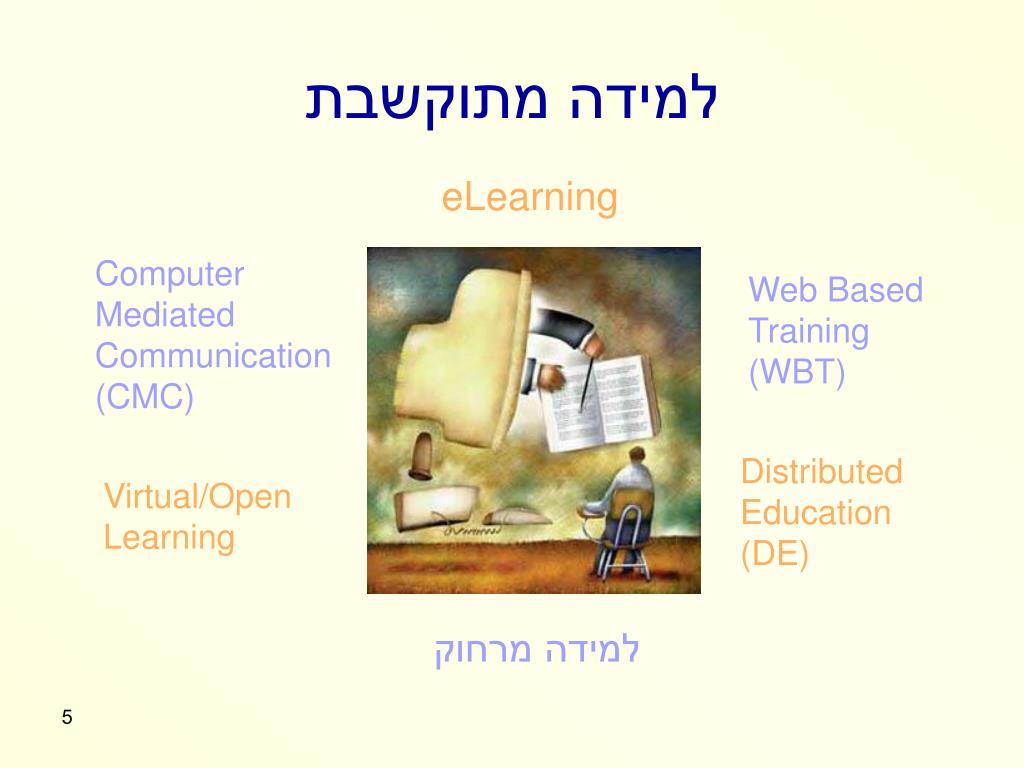 למידה מתוקשבת

eLearning

Computer Mediated Communication (CMC)

Web Based Training (WBT)

Virtual/Open Learning

Distributed Education (DE)

למידה מרחוק

5